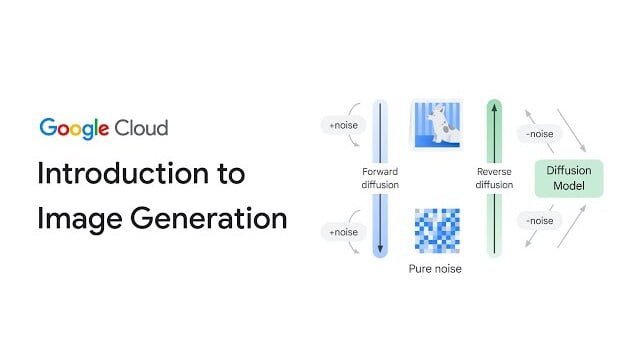 Google Cloud

Introduction to Image Generation

+noise

Forward diffusion

+noise

Pure noise

Reverse diffusion

-noise

Diffusion Model

-noise